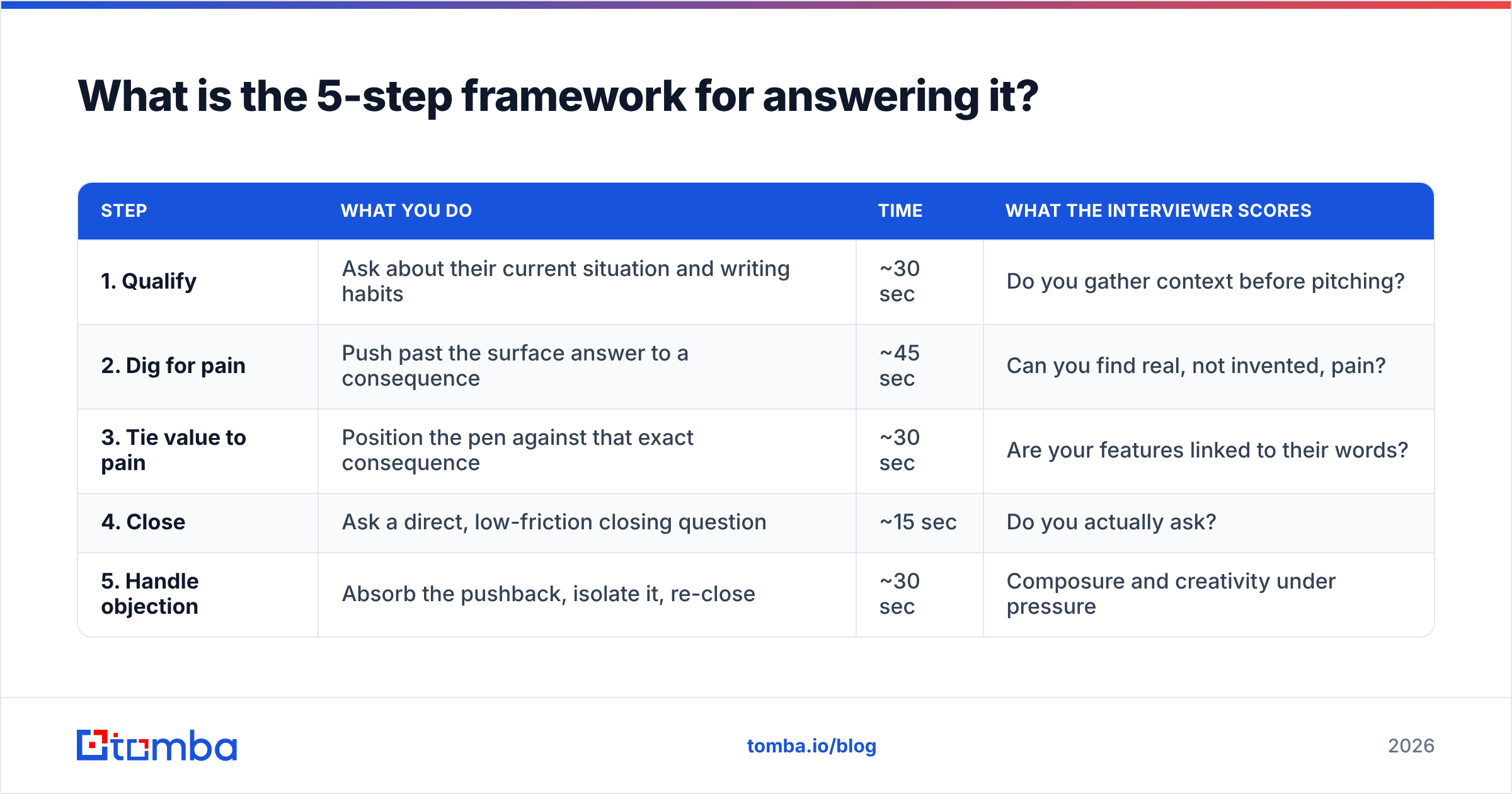 What is the 5-step framework for answering it?

| STEP | WHAT YOU DO | TIME | WHAT THE INTERVIEWER SCORES |
|---|---|---|---|
| 1. Qualify | Ask about their current situation and writing habits | ~30 sec | Do you gather context before pitching? |
| 2. Dig for pain | Push past the surface answer to a consequence | ~45 sec | Can you find real, not invented, pain? |
| 3. Tie value to pain | Position the pen against that exact consequence | ~30 sec | Are your features linked to their words? |
| 4. Close | Ask a direct, low-friction closing question | ~15 sec | Do you actually ask? |
| 5. Handle objection | Absorb the pushback, isolate it, re-close | ~30 sec | Composure and creativity under pressure |

tomba

tomba.io/blog

2026